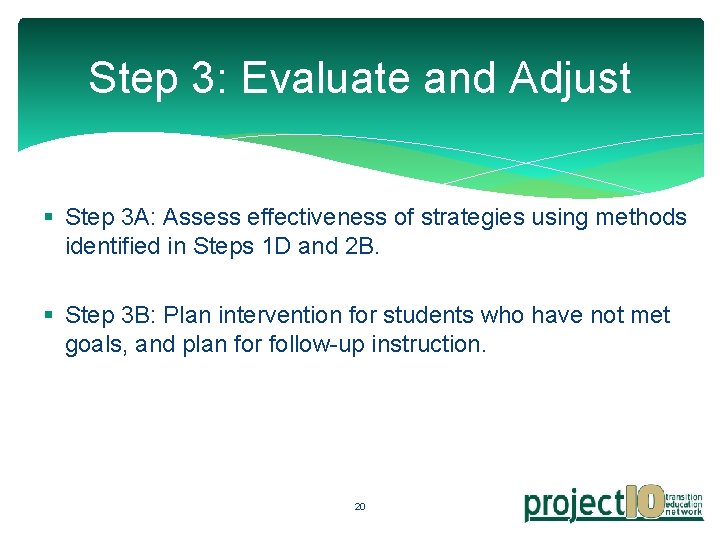 Step 3: Evaluate and Adjust

▪ Step 3A: Assess effectiveness of strategies using methods identified in Steps 1D and 2B.

▪ Step 3B: Plan intervention for students who have not met goals, and plan for follow-up instruction.

20

project10 transition education network